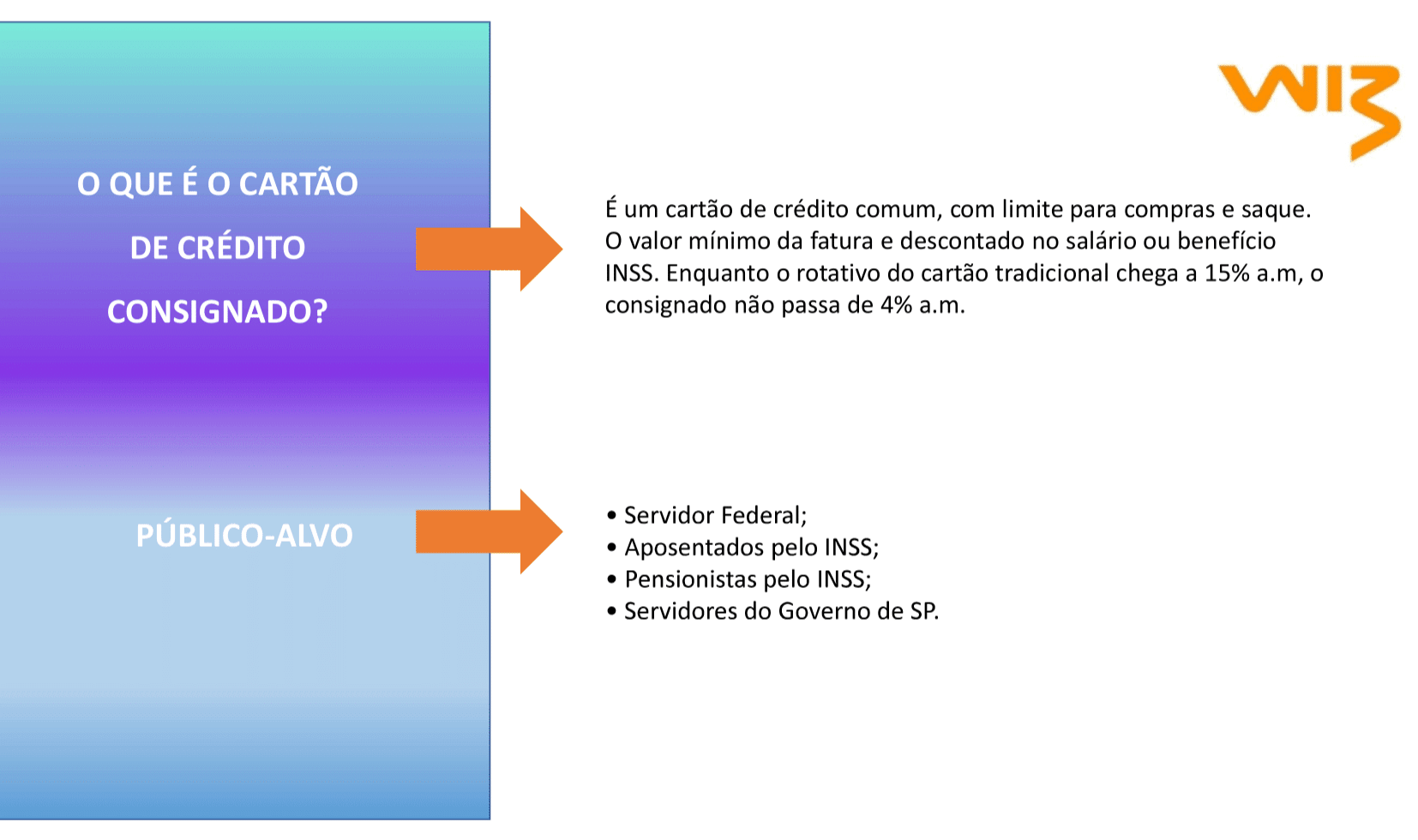 WIZ

O QUE É O CARTÃO DE CRÉDITO CONSIGNADO?

É um cartão de crédito comum, com limite para compras e saque. O valor mínimo da fatura e descontado no salário ou benefício INSS. Enquanto o rotativo do cartão tradicional chega a 15% a.m, o consignado não passa de 4% a.m.

PÚBLICO-ALVO

• Servidor Federal;
• Aposentados pelo INSS;
• Pensionistas pelo INSS;
• Servidores do Governo de SP.